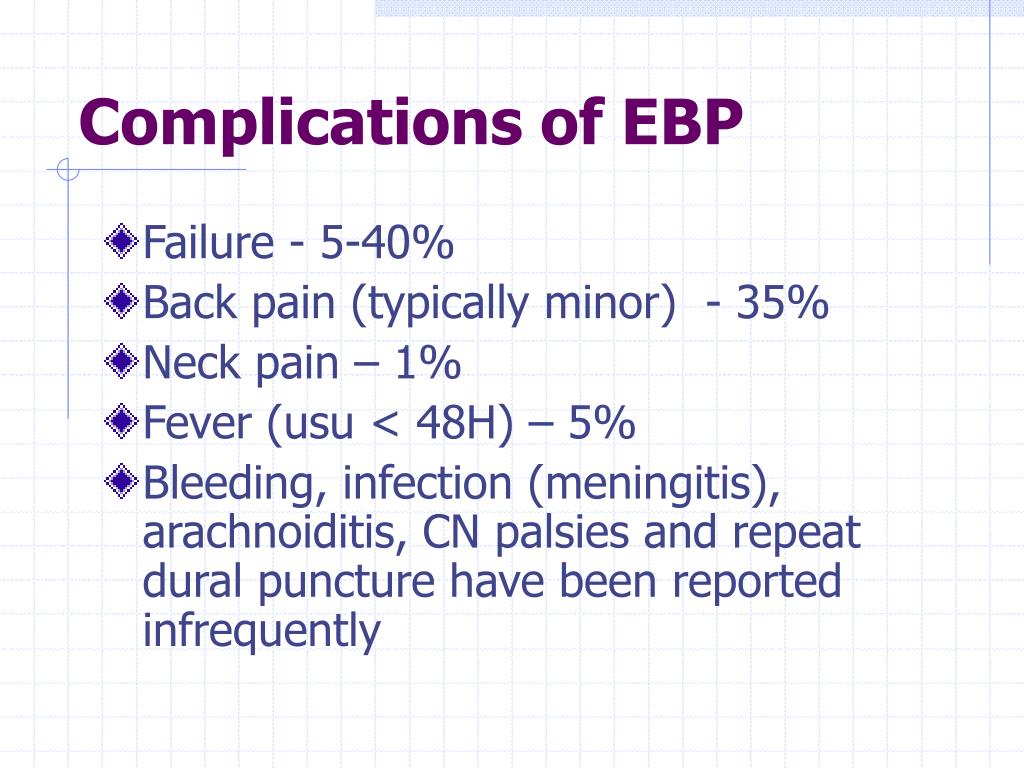 Complications of EBP

Failure - 5-40%

Back pain (typically minor) - 35%

Neck pain – 1%

Fever (usu < 48H) – 5%

Bleeding, infection (meningitis), arachnoiditis, CN palsies and repeat dural puncture have been reported infrequently